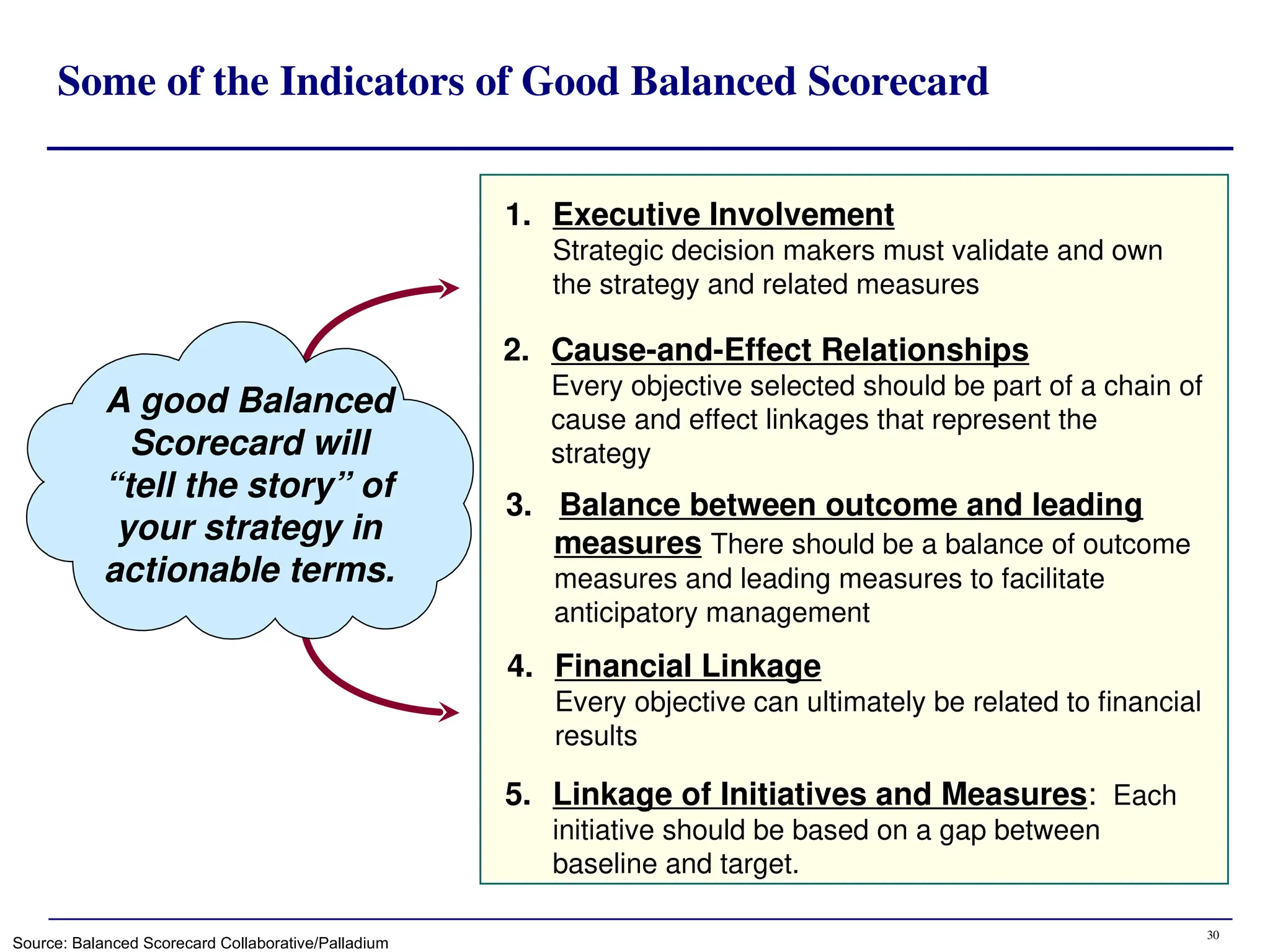 Some of the Indicators of Good Balanced Scorecard

A good Balanced Scorecard will “tell the story” of your strategy in actionable terms.

1. Executive Involvement
Strategic decision makers must validate and own the strategy and related measures

2. Cause-and-Effect Relationships
Every objective selected should be part of a chain of cause and effect linkages that represent the strategy

3. Balance between outcome and leading measures There should be a balance of outcome measures and leading measures to facilitate anticipatory management

4. Financial Linkage
Every objective can ultimately be related to financial results

5. Linkage of Initiatives and Measures: Each initiative should be based on a gap between baseline and target.

Source: Balanced Scorecard Collaborative/Palladium

30